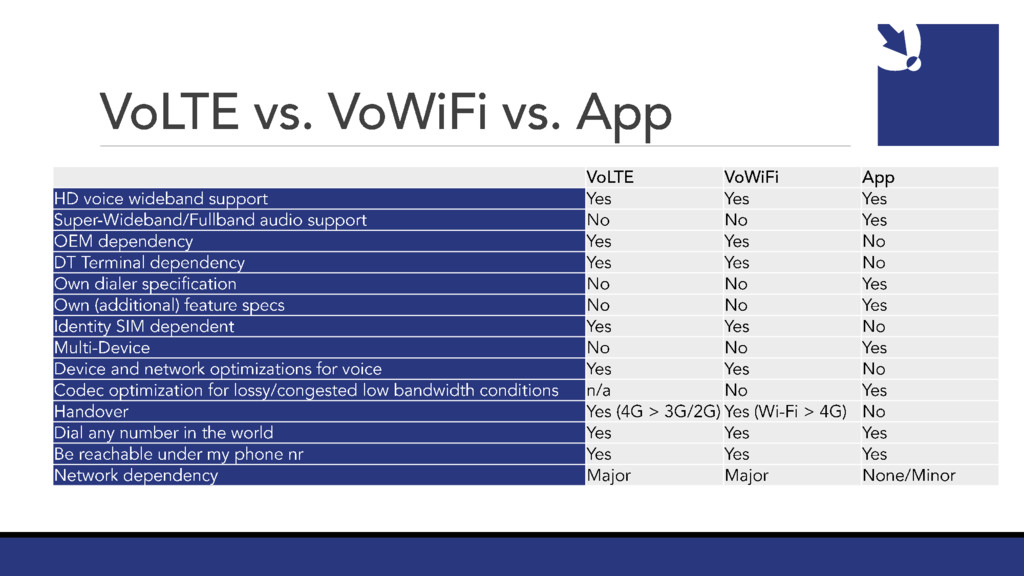 VoLTE vs. VoWiFi vs. App

| | VoLTE | VoWiFi | App |
|---|---|---|---|
| HD voice wideband support | Yes | Yes | Yes |
| Super-Wideband/Fullband audio support | No | No | Yes |
| OEM dependency | Yes | Yes | No |
| DT Terminal dependency | Yes | Yes | No |
| Own dialer specification | No | No | Yes |
| Own (additional) feature specs | No | No | Yes |
| Identity SIM dependent | Yes | Yes | No |
| Multi-Device | No | No | Yes |
| Device and network optimizations for voice | Yes | Yes | No |
| Codec optimization for lossy/congested low bandwidth conditions | n/a | No | Yes |
| Handover | Yes (4G > 3G/2G) | Yes (Wi-Fi > 4G) | No |
| Dial any number in the world | Yes | Yes | Yes |
| Be reachable under my phone nr | Yes | Yes | Yes |
| Network dependency | Major | Major | None/Minor |